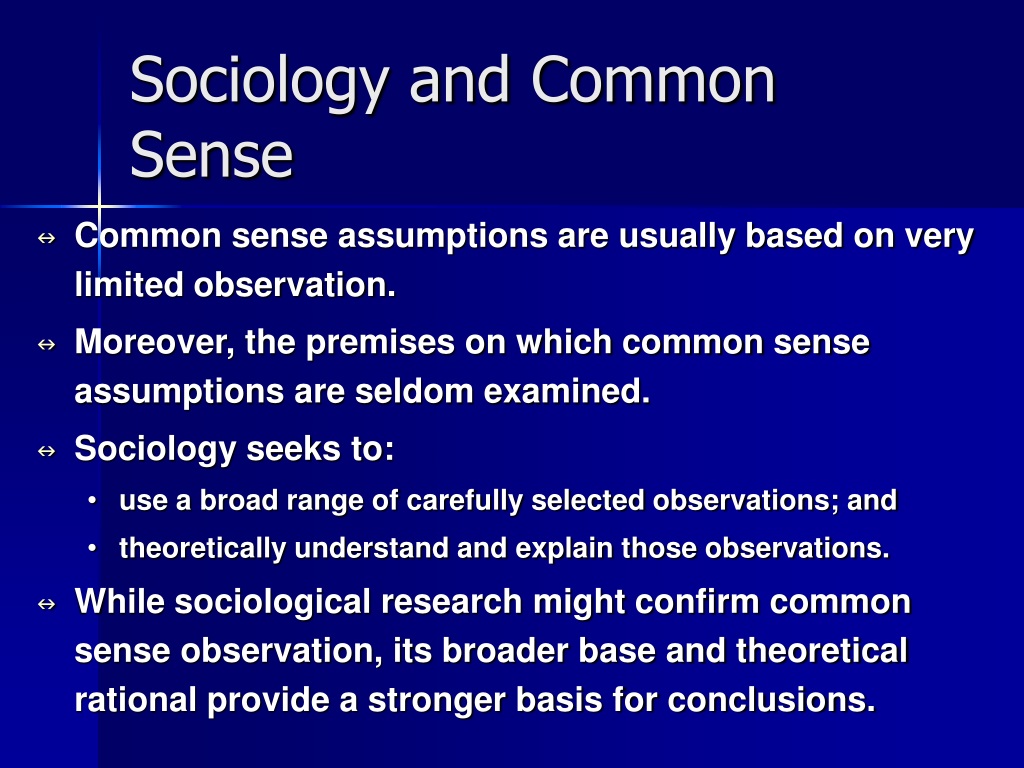 Sociology and Common Sense

⇔ Common sense assumptions are usually based on very limited observation.

⇔ Moreover, the premises on which common sense assumptions are seldom examined.

⇔ Sociology seeks to:

• use a broad range of carefully selected observations; and

• theoretically understand and explain those observations.

⇔ While sociological research might confirm common sense observation, its broader base and theoretical rational provide a stronger basis for conclusions.